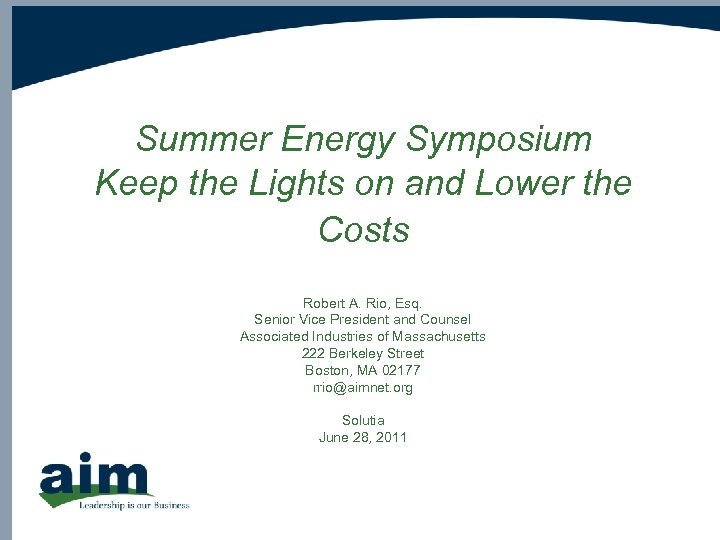 Summer Energy Symposium
Keep the Lights on and Lower the Costs

Robert A. Rio, Esq.
Senior Vice President and Counsel
Associated Industries of Massachusetts
222 Berkeley Street
Boston, MA 02177
rrio@aimnet.org

Solutia
June 28, 2011

aim
Leadership is our Business